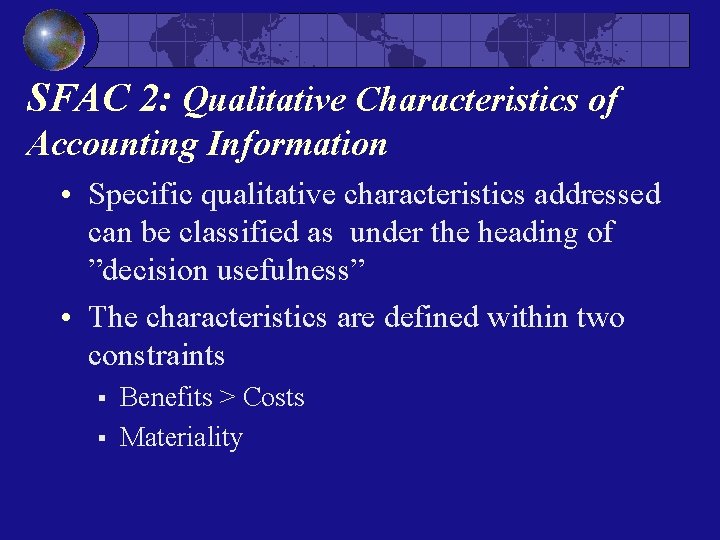 SFAC 2: Qualitative Characteristics of Accounting Information

• Specific qualitative characteristics addressed can be classified as under the heading of ”decision usefulness”

• The characteristics are defined within two constraints
  ▪ Benefits > Costs
  ▪ Materiality